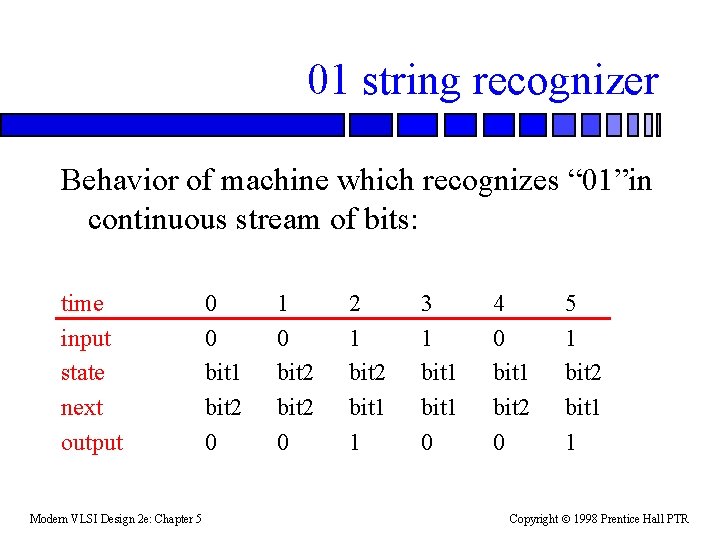 01 string recognizer

Behavior of machine which recognizes “01”in continuous stream of bits:

| time | 0 | 1 | 2 | 3 | 4 | 5 |
|---|---|---|---|---|---|---|
| input | 0 | 0 | 1 | 1 | 0 | 1 |
| state | bit1 | bit2 | bit2 | bit1 | bit1 | bit2 |
| next | bit2 | bit2 | bit1 | bit1 | bit2 | bit1 |
| output | 0 | 0 | 1 | 0 | 0 | 1 |

Modern VLSI Design 2e: Chapter 5

Copyright © 1998 Prentice Hall PTR